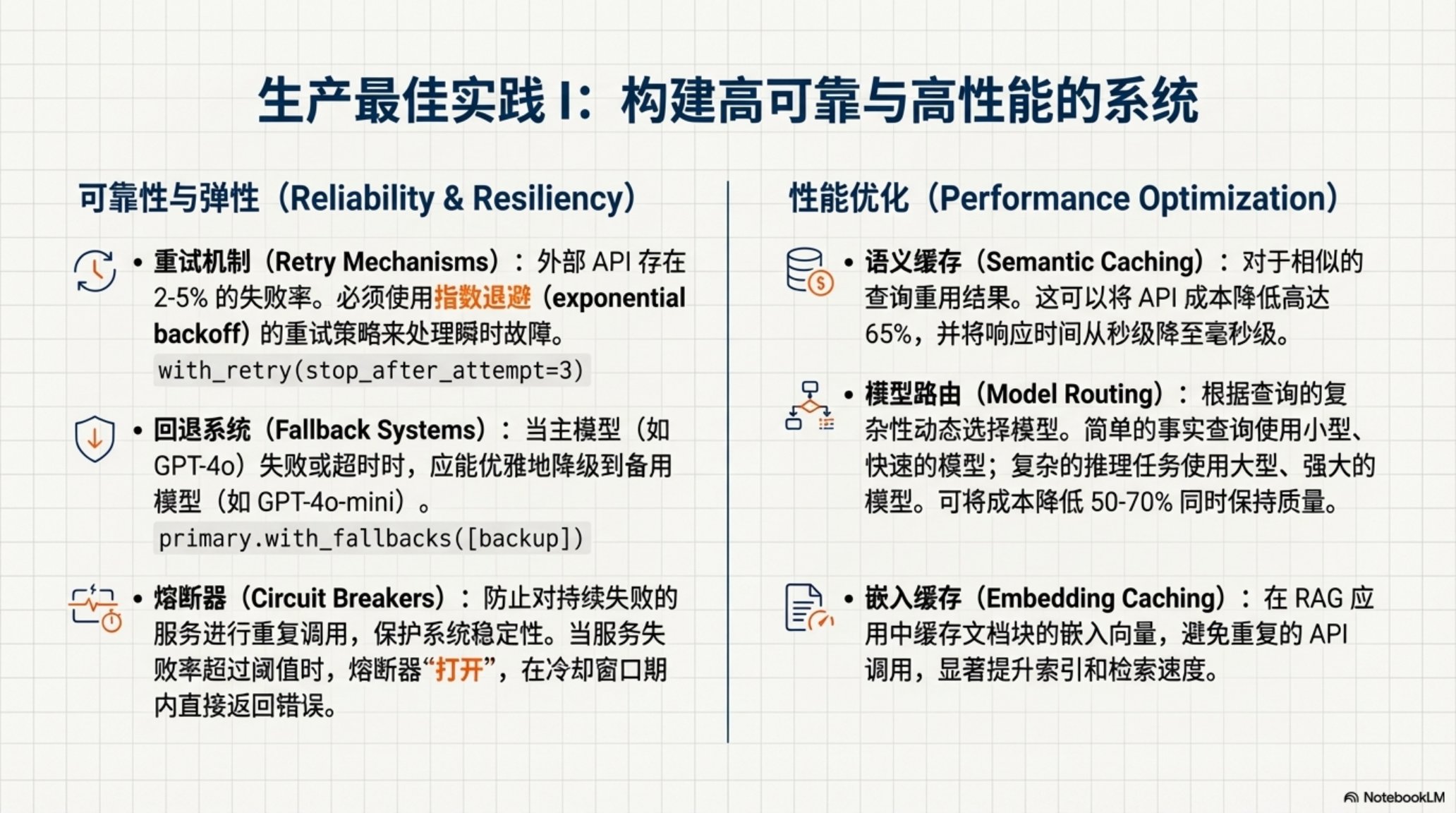 生产最佳实践 I：构建高可靠与高性能的系统

可靠性与弹性（Reliability & Resiliency）

• 重试机制（Retry Mechanisms）：外部 API 存在 2-5% 的失败率。必须使用指数退避（exponential backoff）的重试策略来处理瞬时故障。
with_retry(stop_after_attempt=3)

• 回退系统（Fallback Systems）：当主模型（如 GPT-4o）失败或超时时，应能优雅地降级到备用模型（如 GPT-4o-mini）。
primary.with_fallbacks([backup])

• 熔断器（Circuit Breakers）：防止对持续失败的服务进行重复调用，保护系统稳定性。当服务失败率超过阈值时，熔断器“打开”，在冷却窗口期内直接返回错误。

性能优化（Performance Optimization）

• 语义缓存（Semantic Caching）：对于相似的查询重用结果。这可以将 API 成本降低高达 65%，并将响应时间从秒级降至毫秒级。

• 模型路由（Model Routing）：根据查询的复杂性动态选择模型。简单的事实查询使用小型、快速的模型；复杂的推理任务使用大型、强大的模型。可将成本降低 50-70% 同时保持质量。

• 嵌入缓存（Embedding Caching）：在 RAG 应用中缓存文档块的嵌入向量，避免重复的 API 调用，显著提升索引和检索速度。

NotebookLM